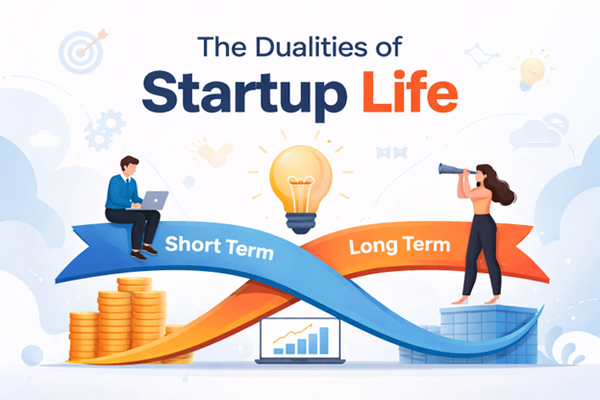 The Dualities of
Startup Life

Short Term
Long Term